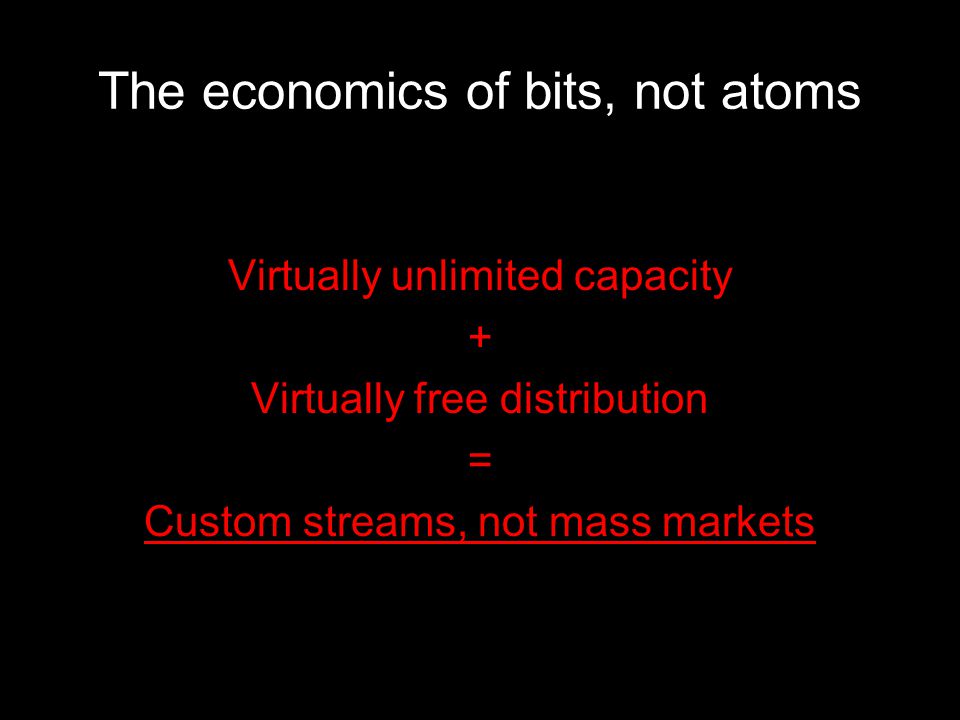 The economics of bits, not atoms

Virtually unlimited capacity

+

Virtually free distribution

=

Custom streams, not mass markets